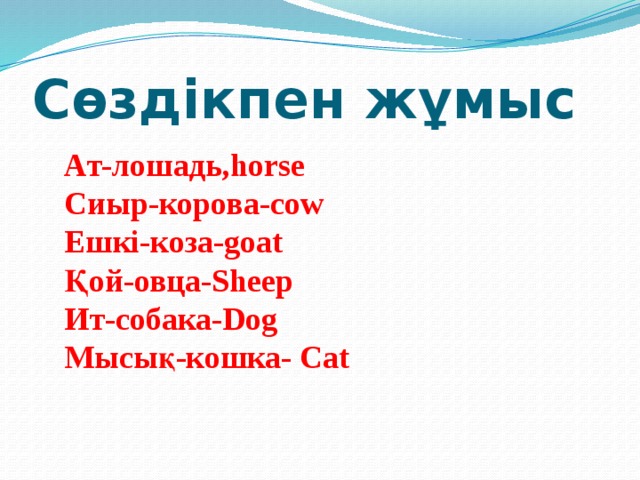 Сөздікпен жұмыс

Ат-лошадь,horse
Сиыр-корова-cow
Ешкі-коза-goat
Қой-овца-Sheep
Ит-собака-Dog
Мысық-кошка- Cat